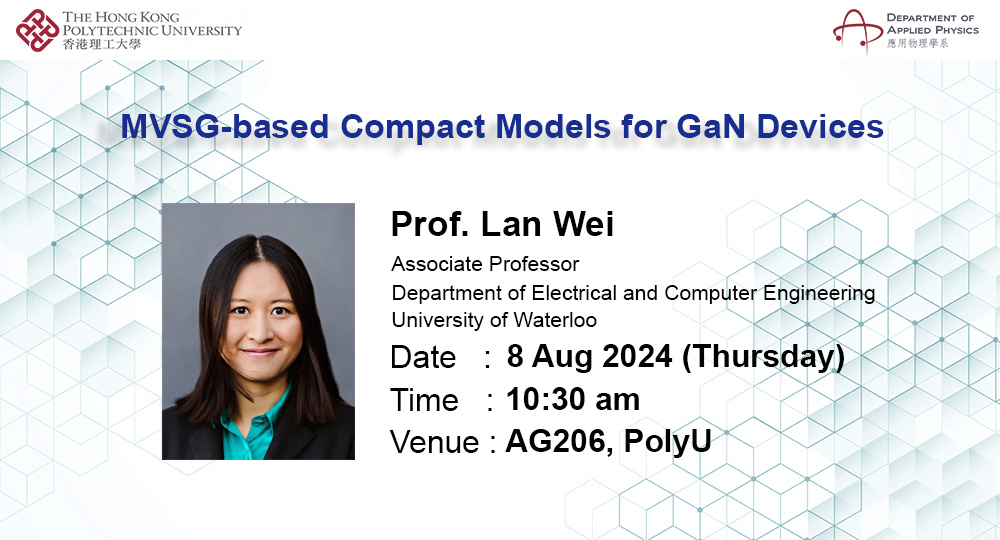 THE HONG KONG POLYTECHNIC UNIVERSITY
香港理工大學

DEPARTMENT OF APPLIED PHYSICS
應用物理學系

MVSG-based Compact Models for GaN Devices

Prof. Lan Wei

Associate Professor
Department of Electrical and Computer Engineering
University of Waterloo

Date : 8 Aug 2024 (Thursday)
Time : 10:30 am
Venue : AG206, PolyU